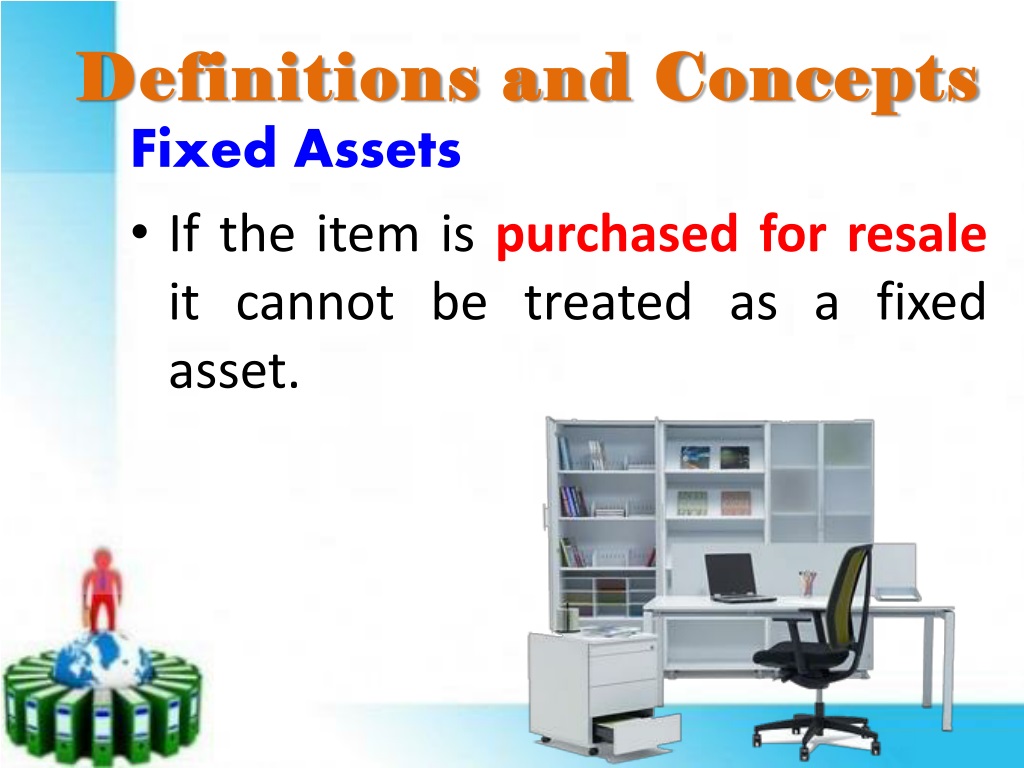 Definitions and Concepts

Fixed Assets

• If the item is purchased for resale it cannot be treated as a fixed asset.